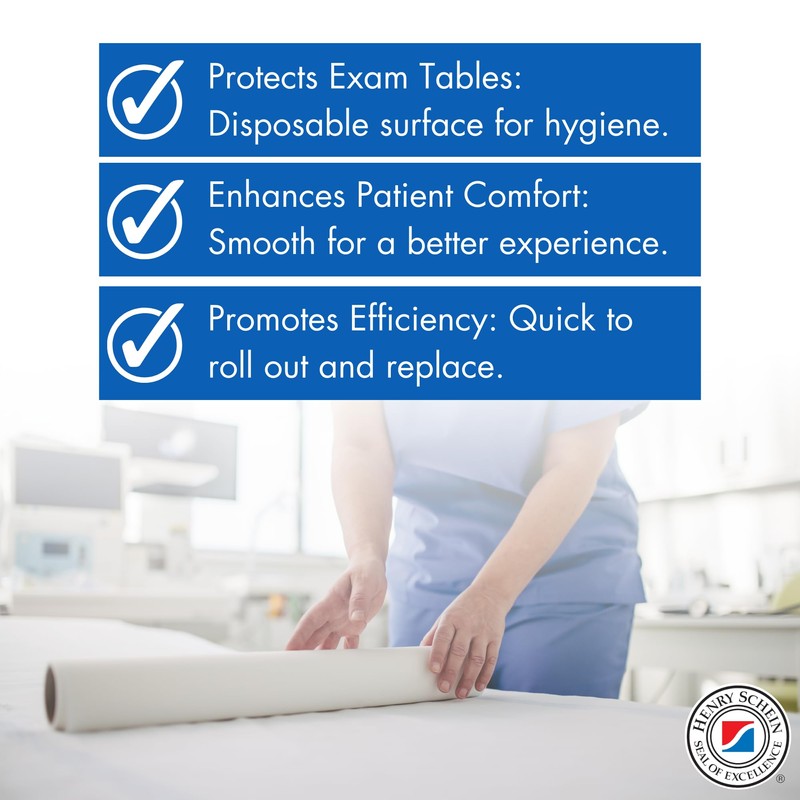 Protects Exam Tables: Disposable surface for hygiene.

Enhances Patient Comfort: Smooth for a better experience.

Promotes Efficiency: Quick to roll out and replace.

HENRY SCHEIN SEAL OF EXCELLENCE ®